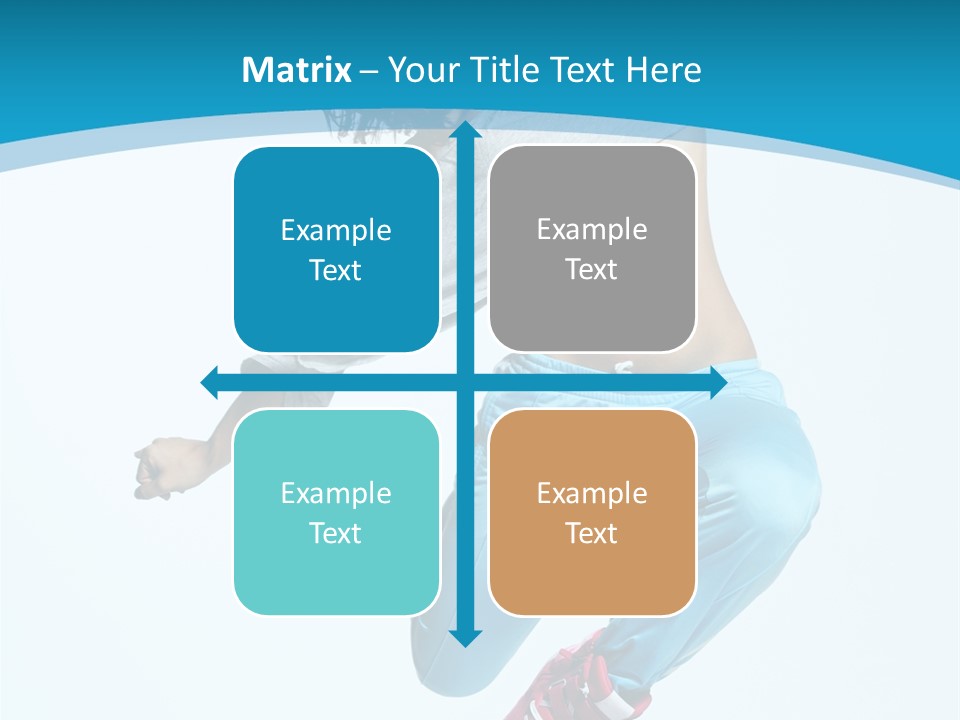 Matrix – Your Title Text Here

Example Text

Example Text

Example Text

Example Text